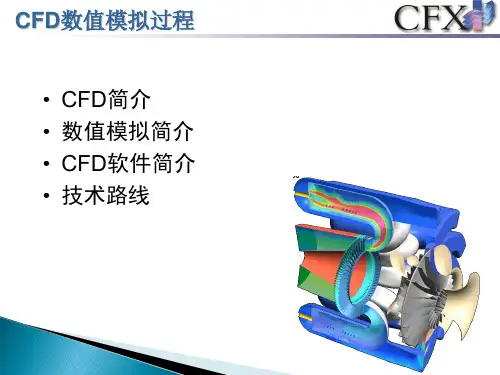 CFD数值模拟过程

CFX

• CFD简介
• 数值模拟简介
• CFD软件简介
• 技术路线